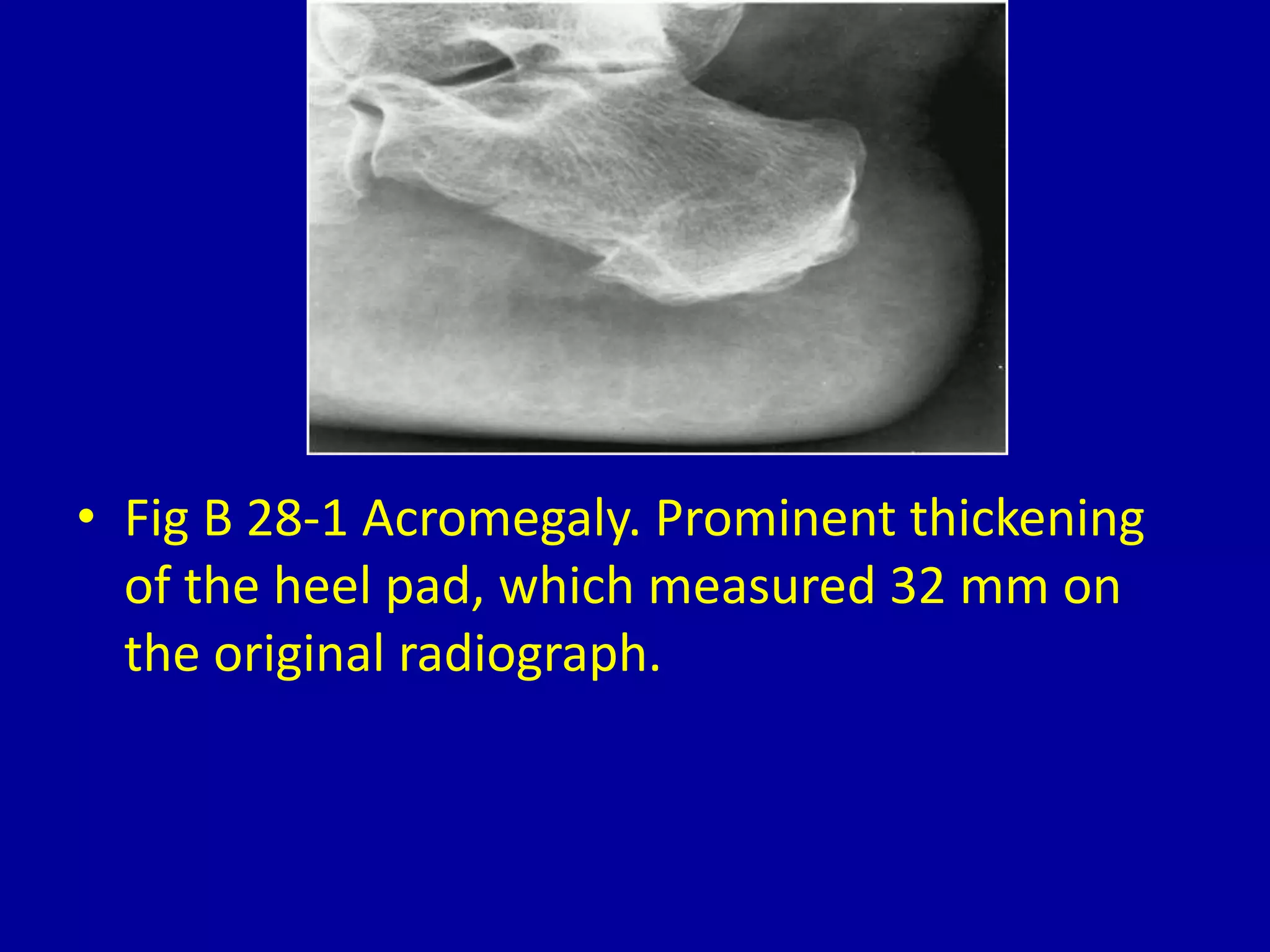 • Fig B 28-1 Acromegaly. Prominent thickening of the heel pad, which measured 32 mm on the original radiograph.